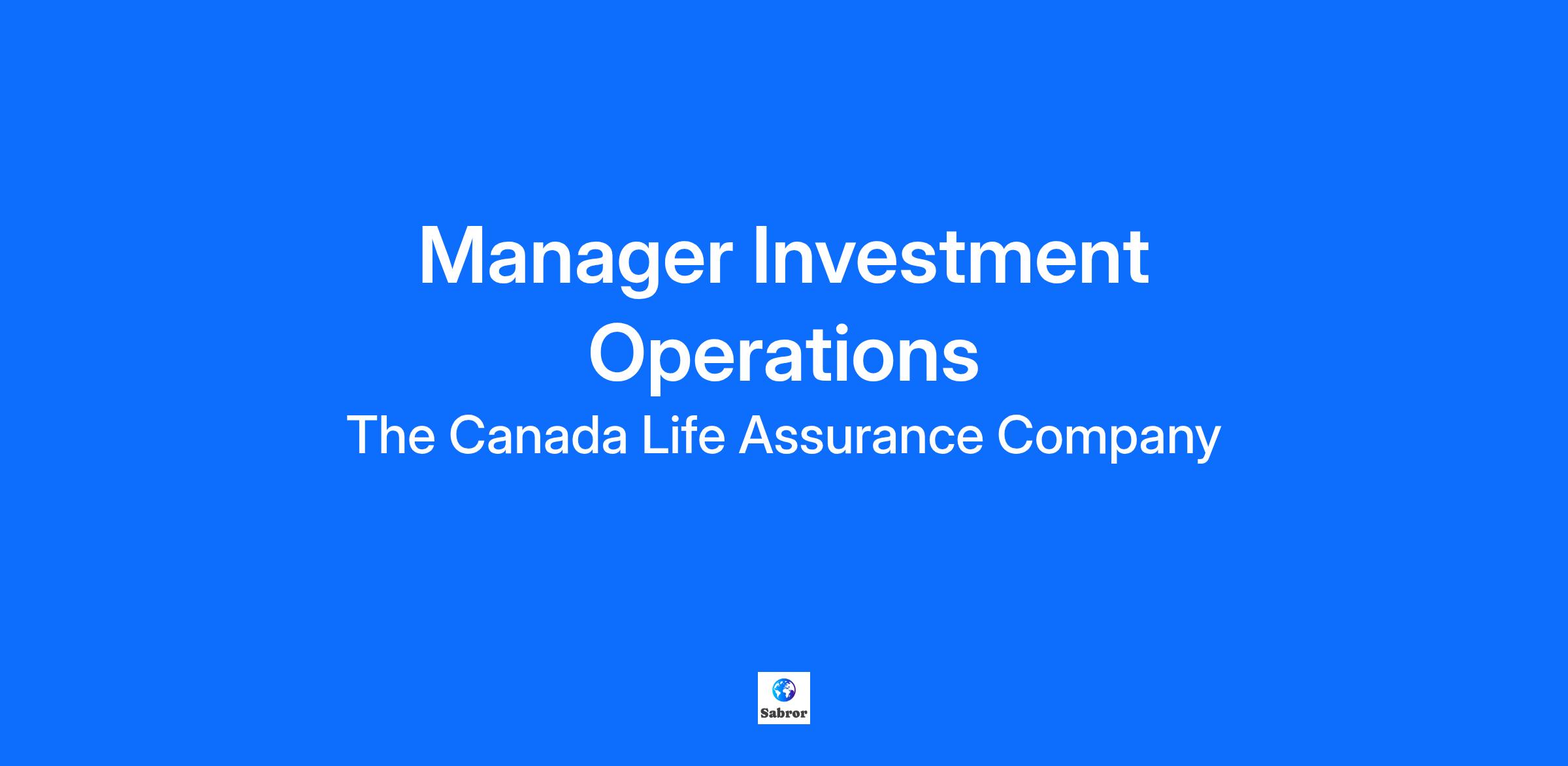 Manager Investment Operations

The Canada Life Assurance Company

Sabror